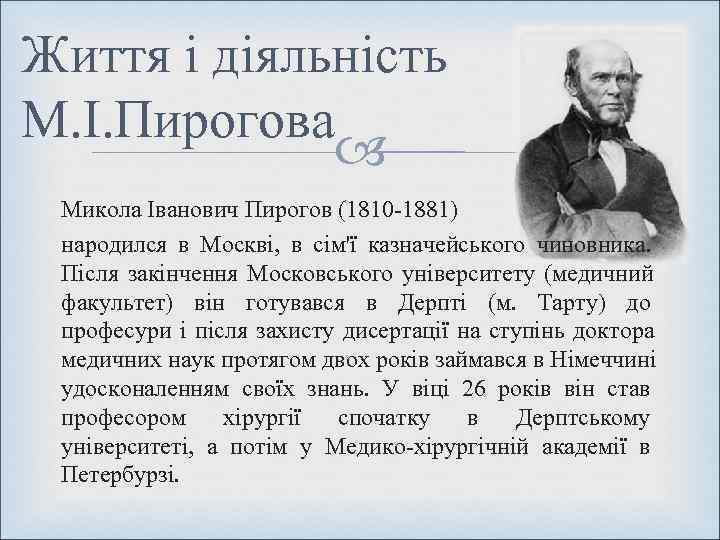 Життя і діяльність М.І.Пирогова

Микола Іванович Пирогов (1810-1881)

народился в Москві, в сім'ї казначейського чиновника. Після закінчення Московського університету (медичний факультет) він готувався в Дерпті (м. Тарту) до професури і після захисту дисертації на ступінь доктора медичних наук протягом двох років займався в Німеччині удосконаленням своїх знань. У віці 26 років він став професором хірургії спочатку в Дерптському університеті, а потім у Медико-хірургічній академії в Петербурзі.